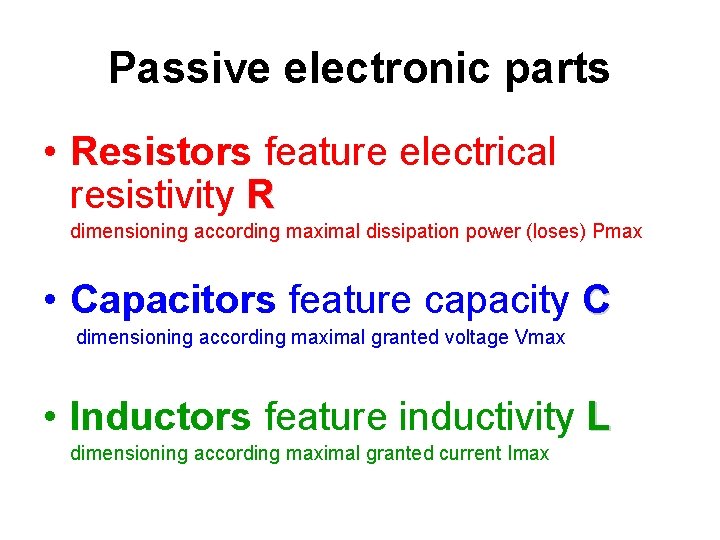 Passive electronic parts

• Resistors feature electrical resistivity R
dimensioning according maximal dissipation power (loses) Pmax

• Capacitors feature capacity C
dimensioning according maximal granted voltage Vmax

• Inductors feature inductivity L
dimensioning according maximal granted current Imax